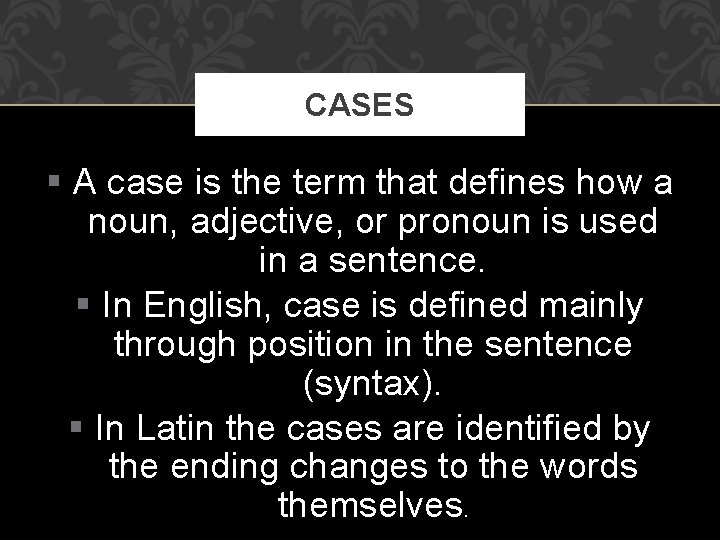 CASES

▪ A case is the term that defines how a noun, adjective, or pronoun is used in a sentence.

▪ In English, case is defined mainly through position in the sentence (syntax).

▪ In Latin the cases are identified by the ending changes to the words themselves.